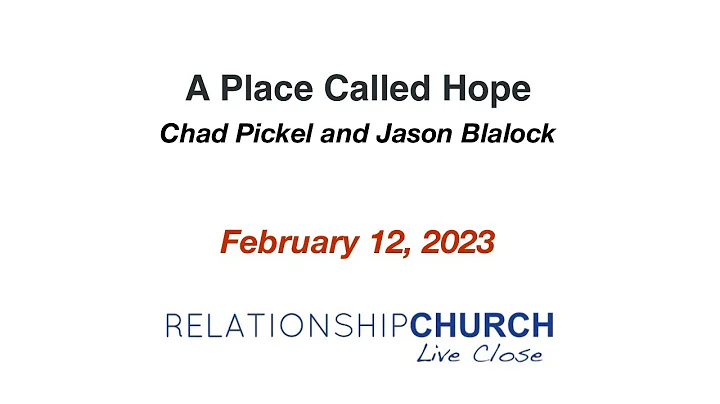 A Place Called Hope

Chad Pickel and Jason Blalock

February 12, 2023

RELATIONSHIPCHURCH

Live Close